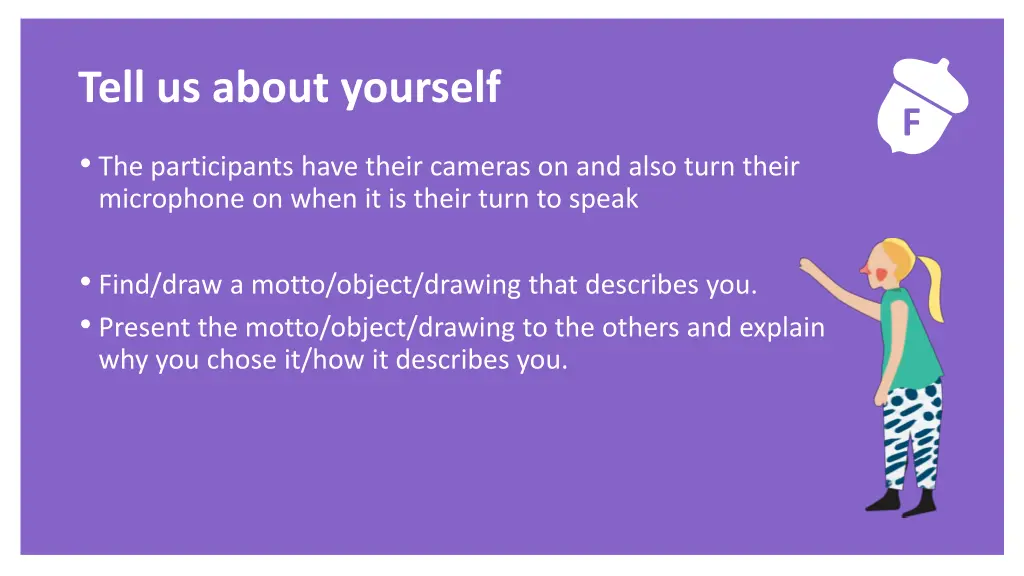 Tell us about yourself

F

• The participants have their cameras on and also turn their microphone on when it is their turn to speak

• Find/draw a motto/object/drawing that describes you.
• Present the motto/object/drawing to the others and explain why you chose it/how it describes you.